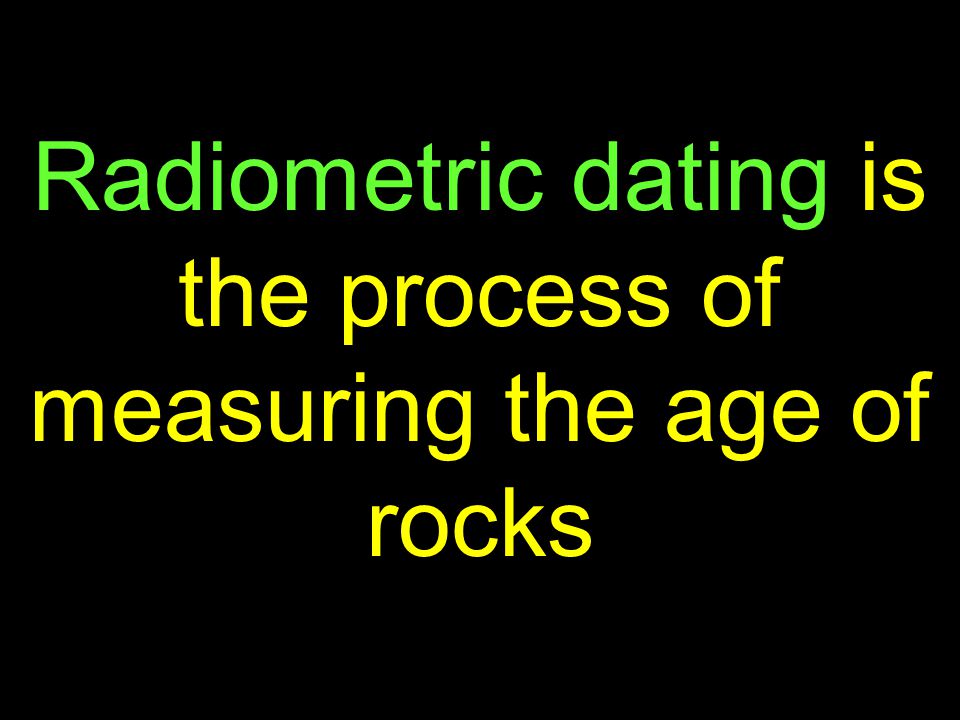 Radiometric dating is the process of measuring the age of rocks